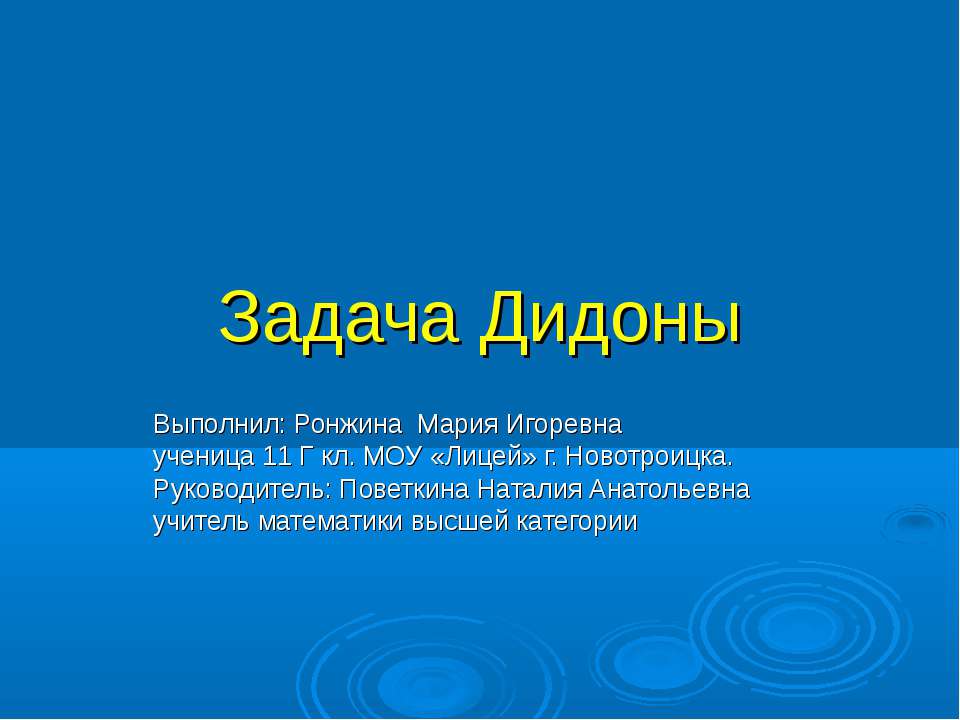 Задача Дидоны

Выполнил: Ронжина Мария Игоревна
ученица 11 Г кл. МОУ «Лицей» г. Новотроицка.
Руководитель: Поветкина Наталия Анатольевна
учитель математики высшей категории